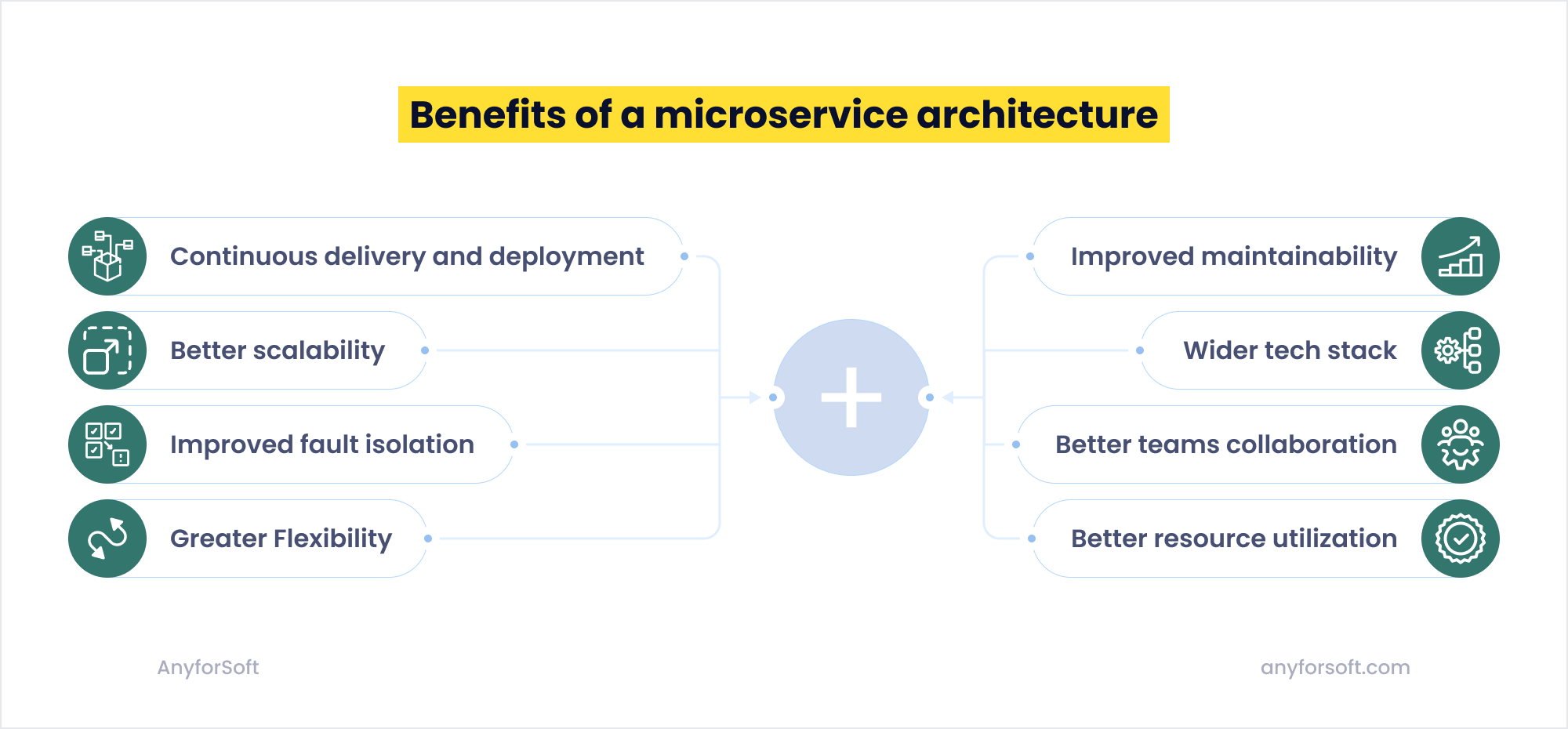 Benefits of a microservice architecture

Continuous delivery and deployment

Better scalability

Improved fault isolation

Greater Flexibility

Improved maintainability

Wider tech stack

Better teams collaboration

Better resource utilization

AnyforSoft

anyforsoft.com